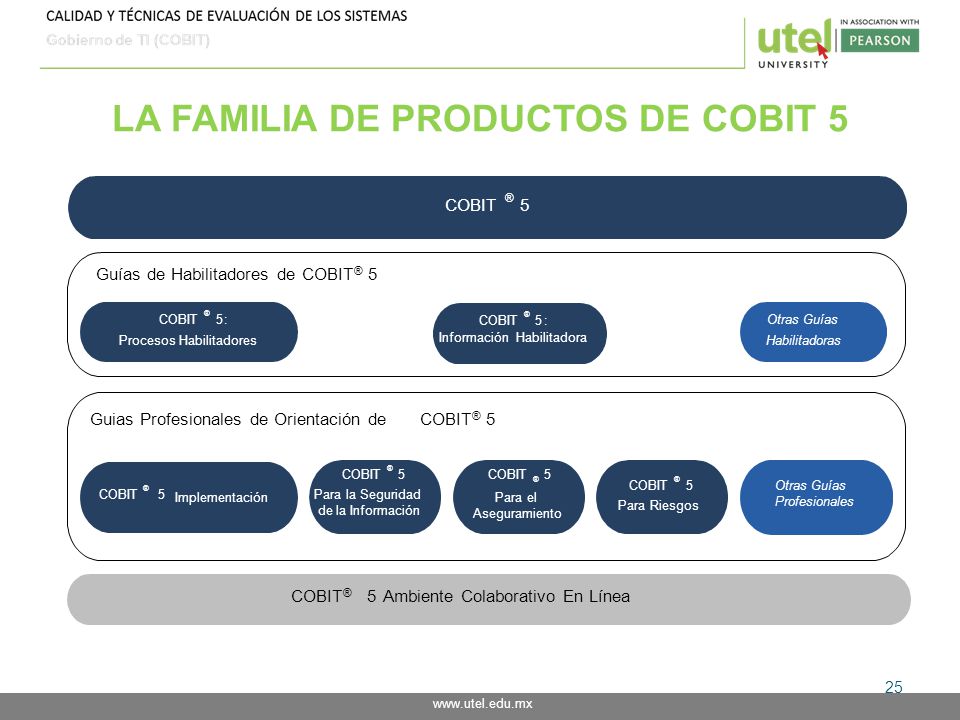 CALIDAD Y TÉCNICAS DE EVALUACIÓN DE LOS SISTEMAS
Gobierno de TI (COBIT)

utel UNIVERSITY
IN ASSOCIATION WITH PEARSON

LA FAMILIA DE PRODUCTOS DE COBIT 5

COBIT ® 5

Guías de Habilitadores de COBIT® 5

COBIT ® 5: Procesos Habilitadores

COBIT ® 5 : Información Habilitadora

Otras Guías Habilitadoras

Guias Profesionales de Orientación de COBIT® 5

COBIT ® 5 Implementación

COBIT ® 5 Para la Seguridad de la Información

COBIT ® 5 Para el Aseguramiento

COBIT ® 5 Para Riesgos

Otras Guías Profesionales

COBIT® 5 Ambiente Colaborativo En Línea

25

www.utel.edu.mx